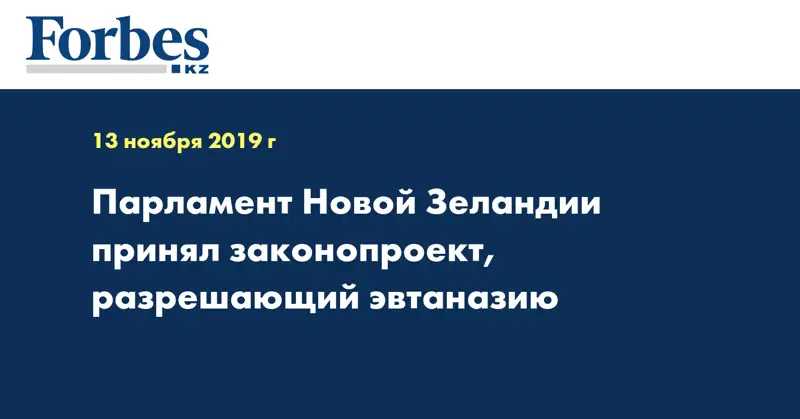 Forbes
KZ

13 ноября 2019 г

Парламент Новой Зеландии принял законопроект, разрешающий эвтаназию